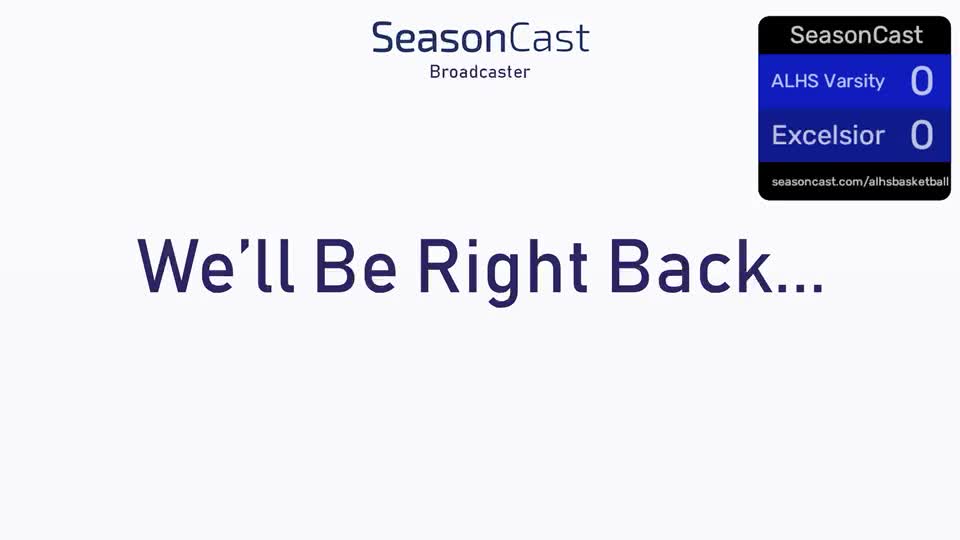 SeasonCast
Broadcaster

SeasonCast
ALHS Varsity 0
Excelsior 0
seasoncast.com/alhsbasketball

We'll Be Right Back...